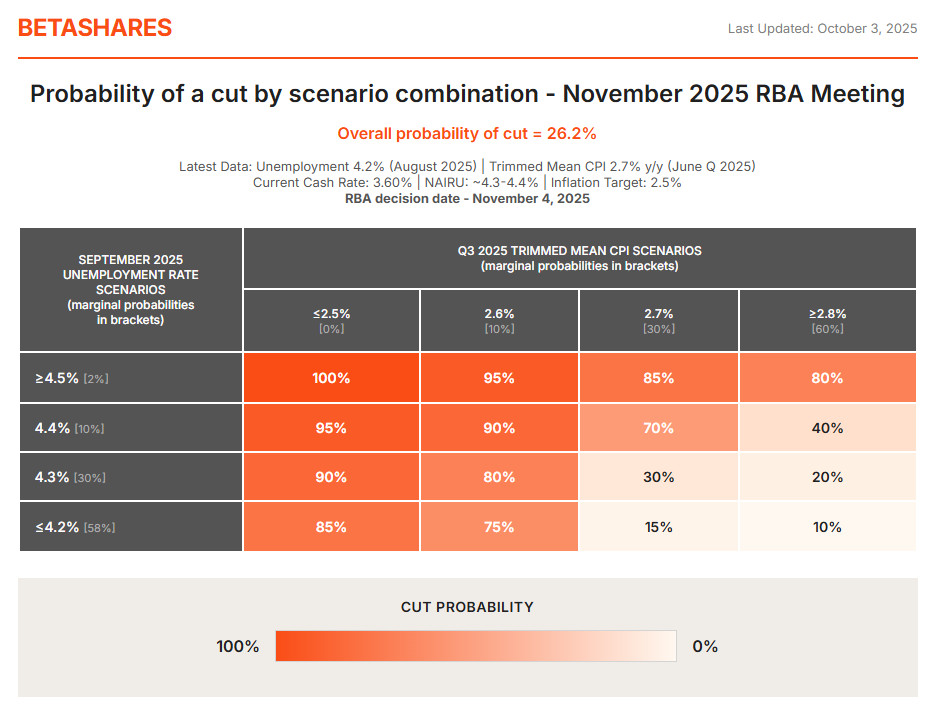 BETASHARES

Last Updated: October 3, 2025

Probability of a cut by scenario combination - November 2025 RBA Meeting

Overall probability of cut = 26.2%

Latest Data: Unemployment 4.2% (August 2025) | Trimmed Mean CPI 2.7% y/y (June Q 2025)
Current Cash Rate: 3.60% | NAIRU: ~4.3-4.4% | Inflation Target: 2.5%
RBA decision date - November 4, 2025

| SEPTEMBER 2025 UNEMPLOYMENT RATE SCENARIOS (marginal probabilities in brackets) | Q3 2025 TRIMMED MEAN CPI SCENARIOS (marginal probabilities in brackets) | | | |
|---|---|---|---|---|
| | ≤2.5% [0%] | 2.6% [10%] | 2.7% [30%] | ≥2.8% [60%] |
| ≥4.5% [2%] | 100% | 95% | 85% | 80% |
| 4.4% [10%] | 95% | 90% | 70% | 40% |
| 4.3% [30%] | 90% | 80% | 30% | 20% |
| ≤4.2% [58%] | 85% | 75% | 15% | 10% |

CUT PROBABILITY

100%

0%